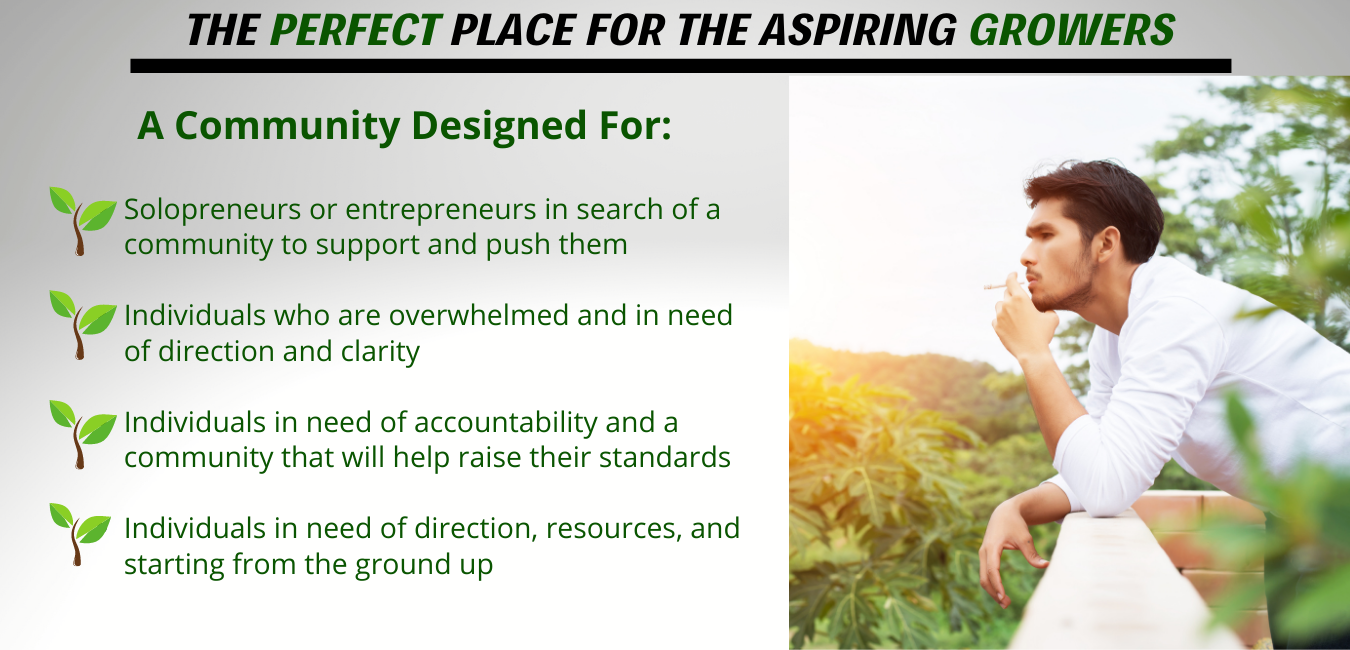 THE PERFECT PLACE FOR THE ASPIRING GROWERS

A Community Designed For:

Solopreneurs or entrepreneurs in search of a community to support and push them

Individuals who are overwhelmed and in need of direction and clarity

Individuals in need of accountability and a community that will help raise their standards

Individuals in need of direction, resources, and starting from the ground up